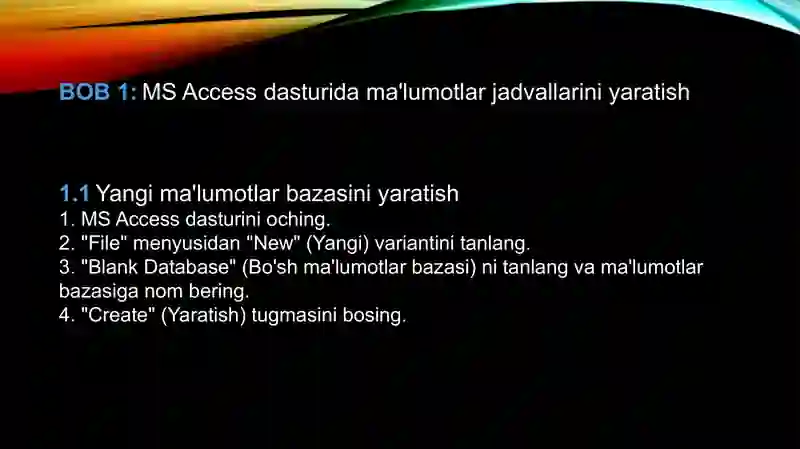 BOB 1: MS Access dasturida ma'lumotlar jadvallarini yaratish

1.1 Yangi ma'lumotlar bazasini yaratish
1. MS Access dasturini oching.
2. "File" menyusidan "New" (Yangi) variantini tanlang.
3. "Blank Database" (Bo'sh ma'lumotlar bazasi) ni tanlang va ma'lumotlar bazasiga nom bering.
4. "Create" (Yaratish) tugmasini bosing.